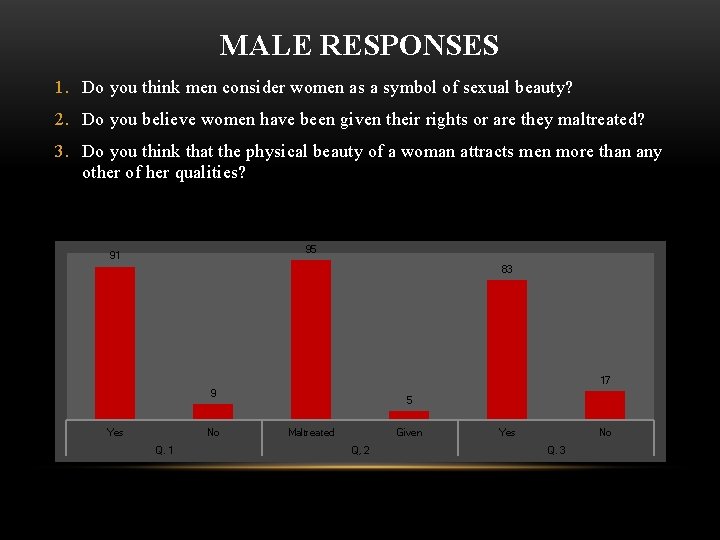 MALE RESPONSES

1. Do you think men consider women as a symbol of sexual beauty?

2. Do you believe women have been given their rights or are they maltreated?

3. Do you think that the physical beauty of a woman attracts men more than any other of her qualities?

91

9

95

5

83

17

Yes

No

Maltreated

Given

Yes

No

Q. 1

Q. 2

Q. 3